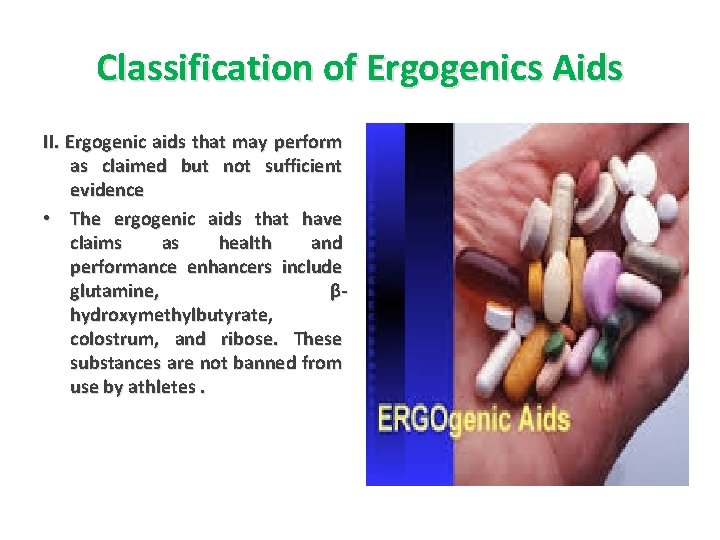 Classification of Ergogenics Aids

II. Ergogenic aids that may perform as claimed but not sufficient evidence

• The ergogenic aids that have claims as health and performance enhancers include glutamine, β-hydroxymethylbutyrate, colostrum, and ribose. These substances are not banned from use by athletes .

ERGOgenic Aids